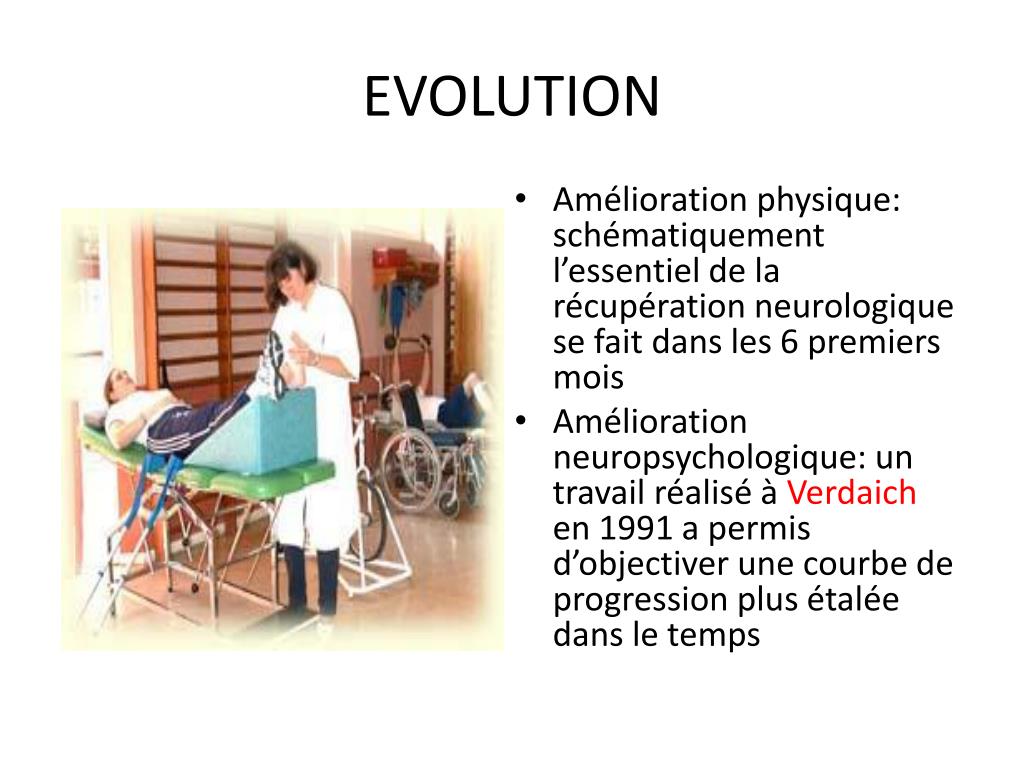 EVOLUTION

• Amélioration physique: schématiquement l’essentiel de la récupération neurologique se fait dans les 6 premiers mois

• Amélioration neuropsychologique: un travail réalisé à Verdaich en 1991 a permis d’objectiver une courbe de progression plus étalée dans le temps